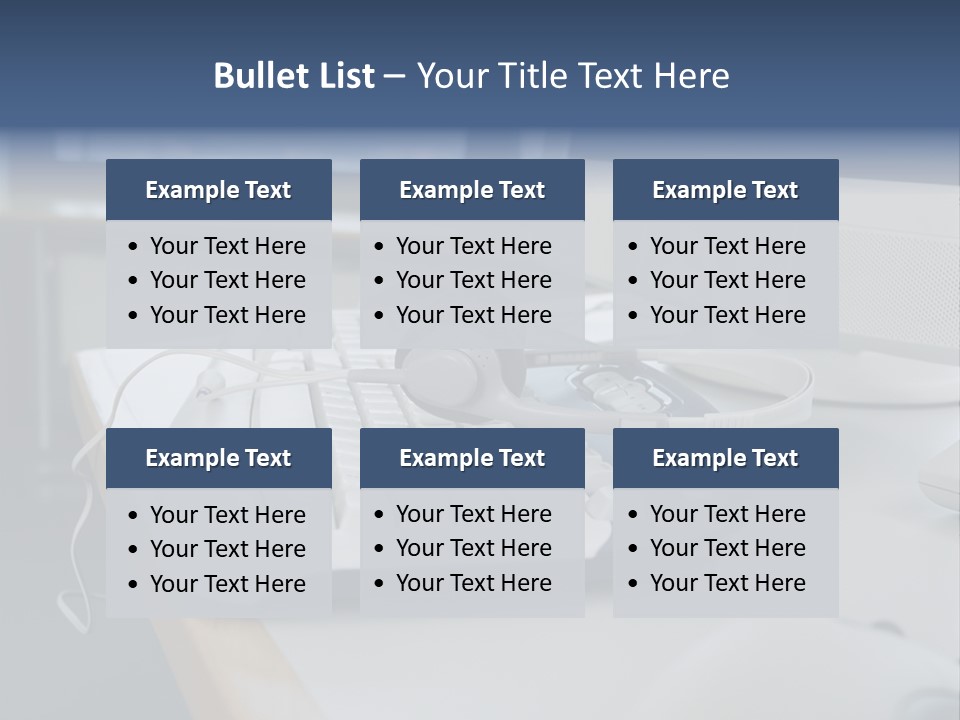 Bullet List – Your Title Text Here

Example Text
• Your Text Here
• Your Text Here
• Your Text Here

Example Text
• Your Text Here
• Your Text Here
• Your Text Here

Example Text
• Your Text Here
• Your Text Here
• Your Text Here

Example Text
• Your Text Here
• Your Text Here
• Your Text Here

Example Text
• Your Text Here
• Your Text Here
• Your Text Here

Example Text
• Your Text Here
• Your Text Here
• Your Text Here